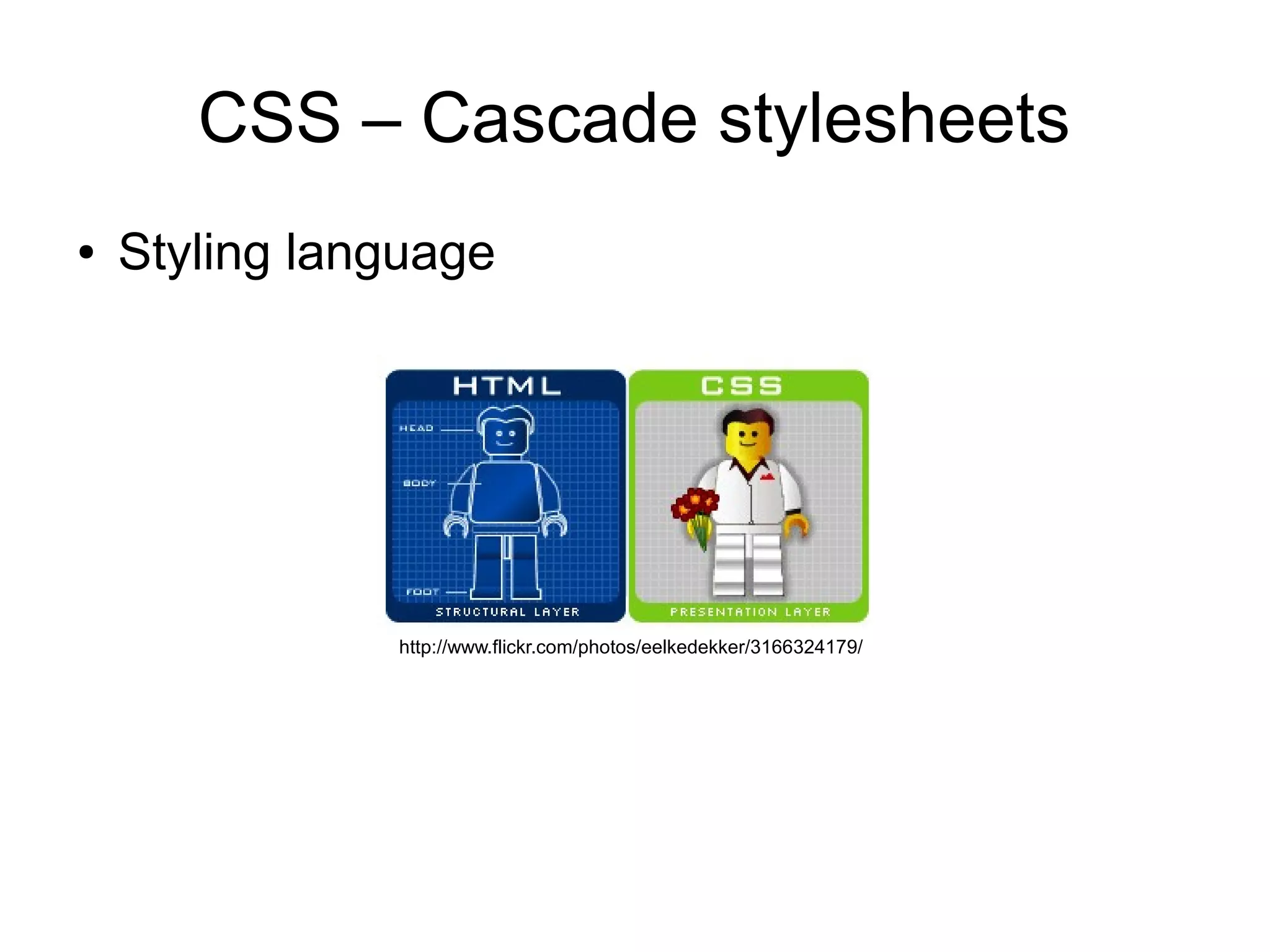 CSS – Cascade stylesheets

• Styling language

HTML

HEAD

BODY

FOOT

STRUCTURAL LAYER

CSS

PRESENTATION LAYER

http://www.flickr.com/photos/eelkedekker/3166324179/